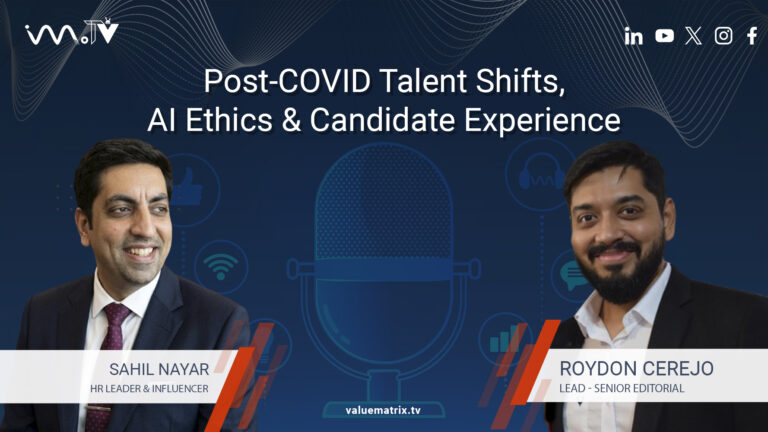 vm.TV

Post-COVID Talent Shifts, AI Ethics & Candidate Experience

SAHIL NAYAR
HR LEADER & INFLUENCER

ROYDON CEREJO
LEAD - SENIOR EDITORIAL

valuematrix.tv